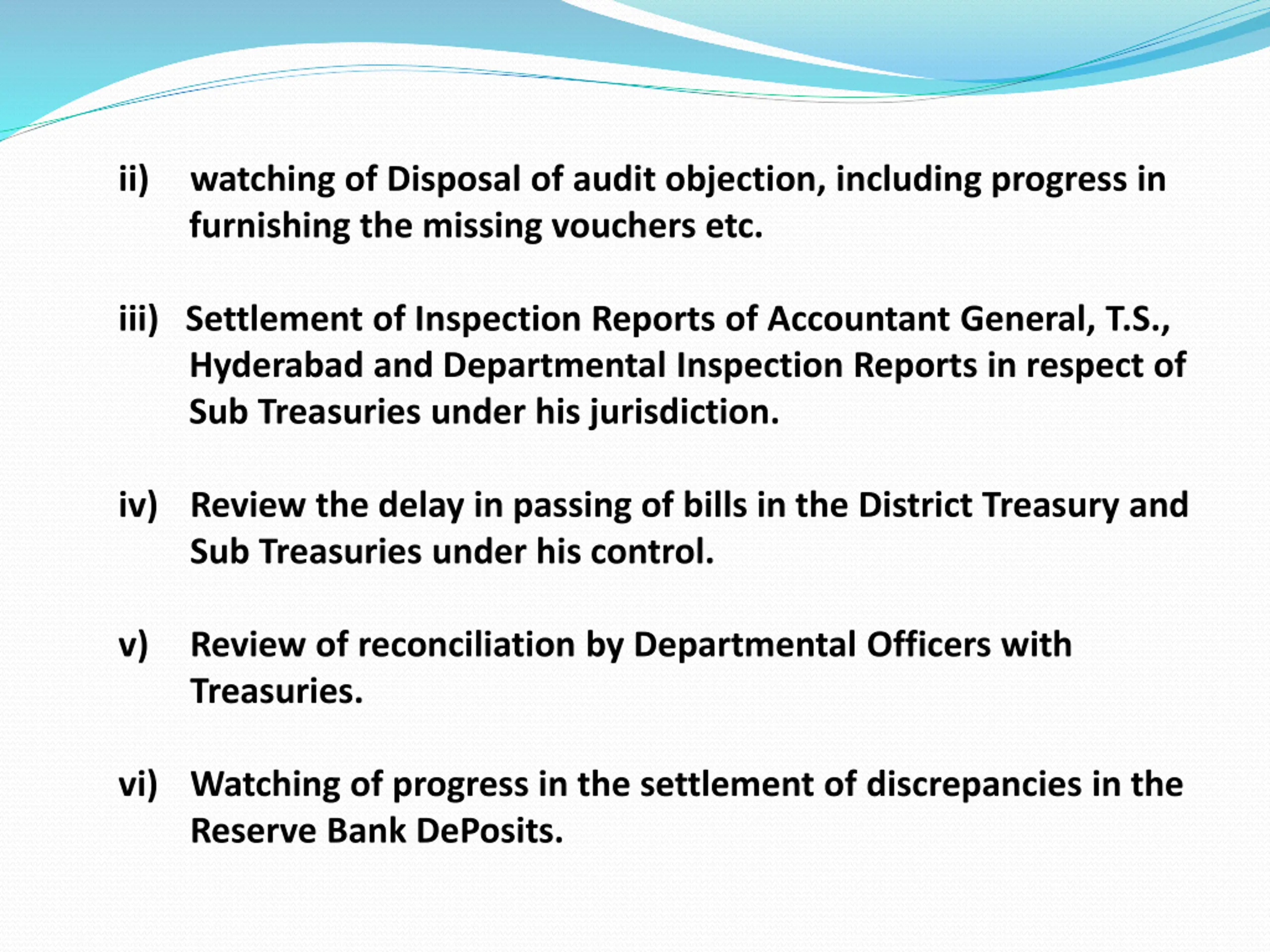 ii) watching of Disposal of audit objection, including progress in furnishing the missing vouchers etc.

iii) Settlement of Inspection Reports of Accountant General, T.S., Hyderabad and Departmental Inspection Reports in respect of Sub Treasuries under his jurisdiction.

iv) Review the delay in passing of bills in the District Treasury and Sub Treasuries under his control.

v) Review of reconciliation by Departmental Officers with Treasuries.

vi) Watching of progress in the settlement of discrepancies in the Reserve Bank DePosits.